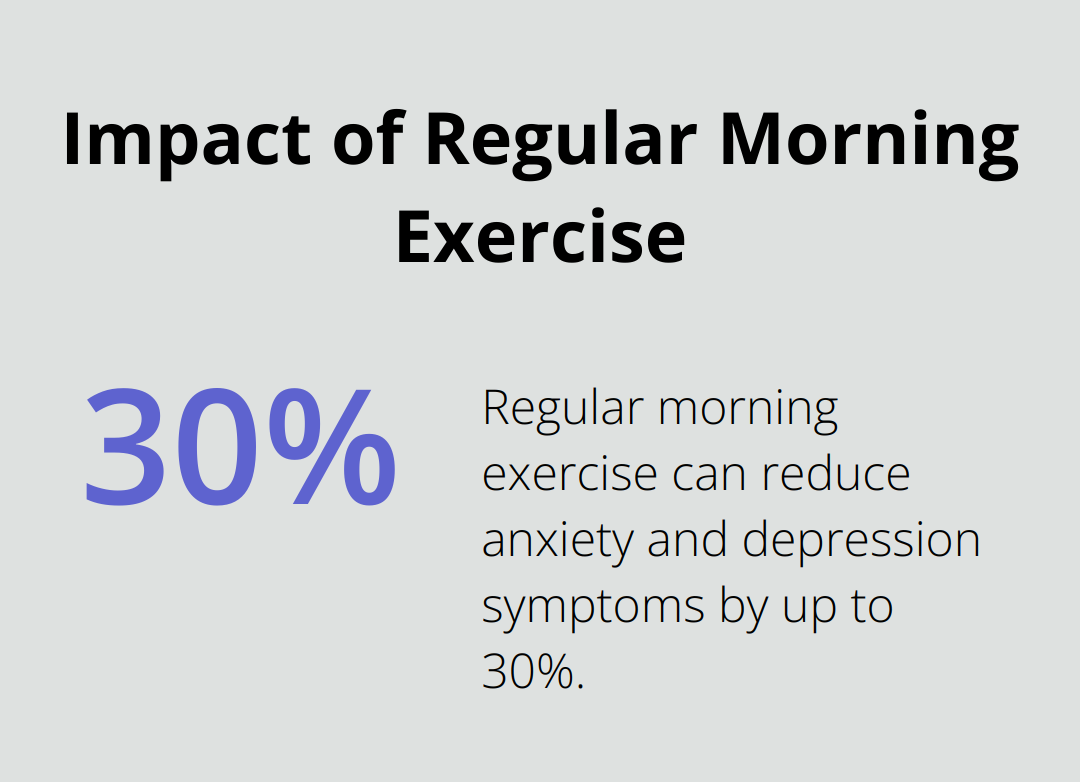 Impact of Regular Morning Exercise

30%

Regular morning exercise can reduce anxiety and depression symptoms by up to 30%.